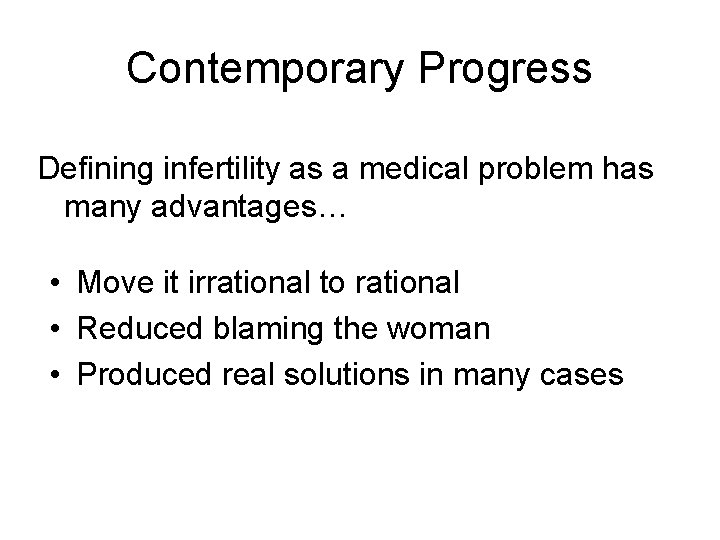 Contemporary Progress

Defining infertility as a medical problem has many advantages…

• Move it irrational to rational
• Reduced blaming the woman
• Produced real solutions in many cases